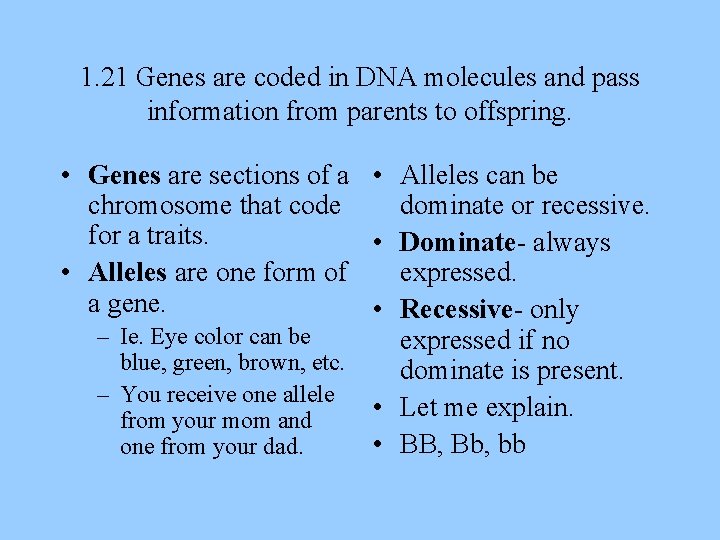 1.21 Genes are coded in DNA molecules and pass information from parents to offspring.

• Genes are sections of a chromosome that code for a traits.
• Alleles are one form of a gene.
  – Ie. Eye color can be blue, green, brown, etc.
  – You receive one allele from your mom and one from your dad.

• Alleles can be dominate or recessive.
• Dominate- always expressed.
• Recessive- only expressed if no dominate is present.
• Let me explain.
• BB, Bb, bb